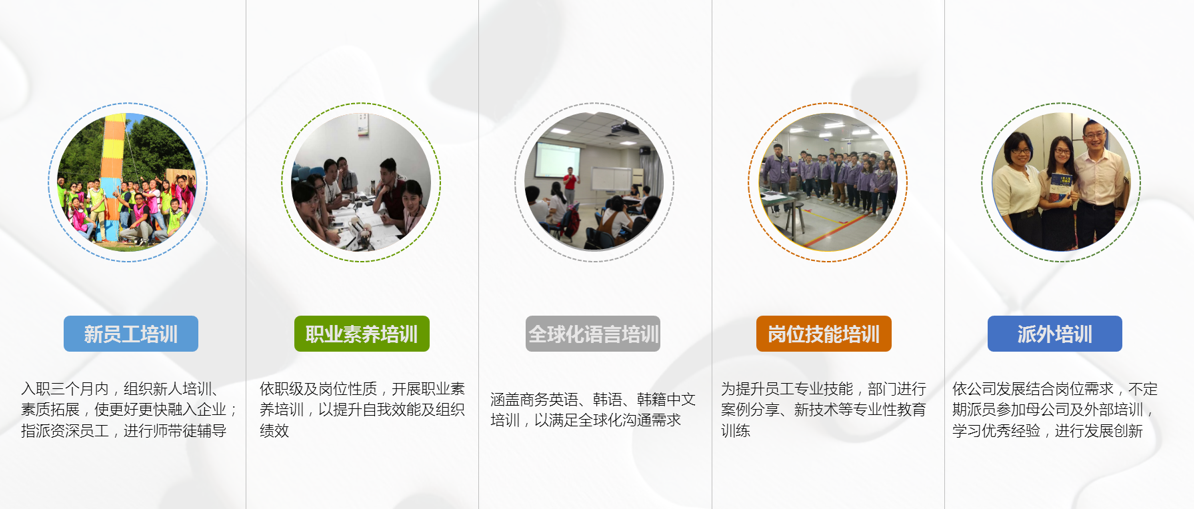 新员工培训

入职三个月内，组织新人培训、素质拓展，使更好更快融入企业；指派资深员工，进行师带徒辅导

职业素养培训

依职级及岗位性质，开展职业素养培训，以提升自我效能及组织绩效

全球化语言培训

涵盖商务英语、韩语、韩籍中文培训，以满足全球化沟通需求

岗位技能培训

为提升员工专业技能，部门进行案例分享、新技术等专业性教育训练

派外培训

依公司发展结合岗位需求，不定期派员参加母公司及外部培训，学习优秀经验，进行发展创新